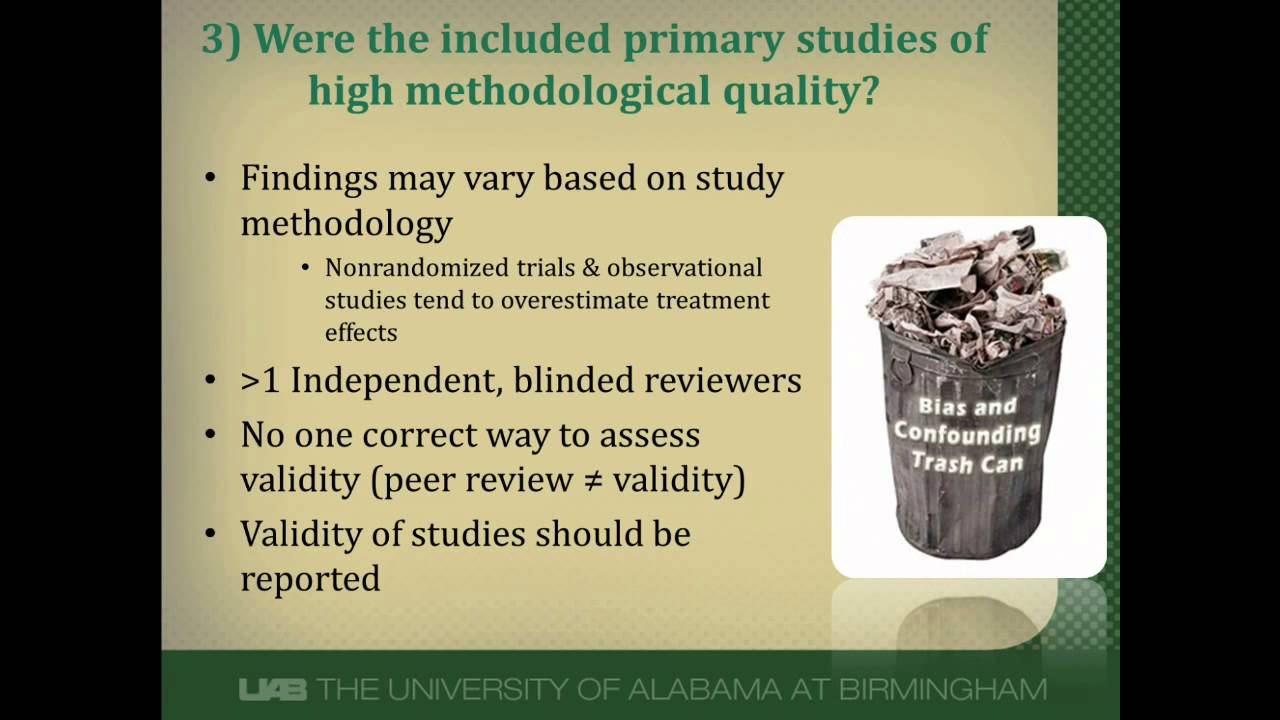 3) Were the included primary studies of high methodological quality?

• Findings may vary based on study methodology
  • Nonrandomized trials & observational studies tend to overestimate treatment effects
• >1 Independent, blinded reviewers
• No one correct way to assess validity (peer review ≠ validity)
• Validity of studies should be reported

Bias and Confounding Trash Can

UAB THE UNIVERSITY OF ALABAMA AT BIRMINGHAM